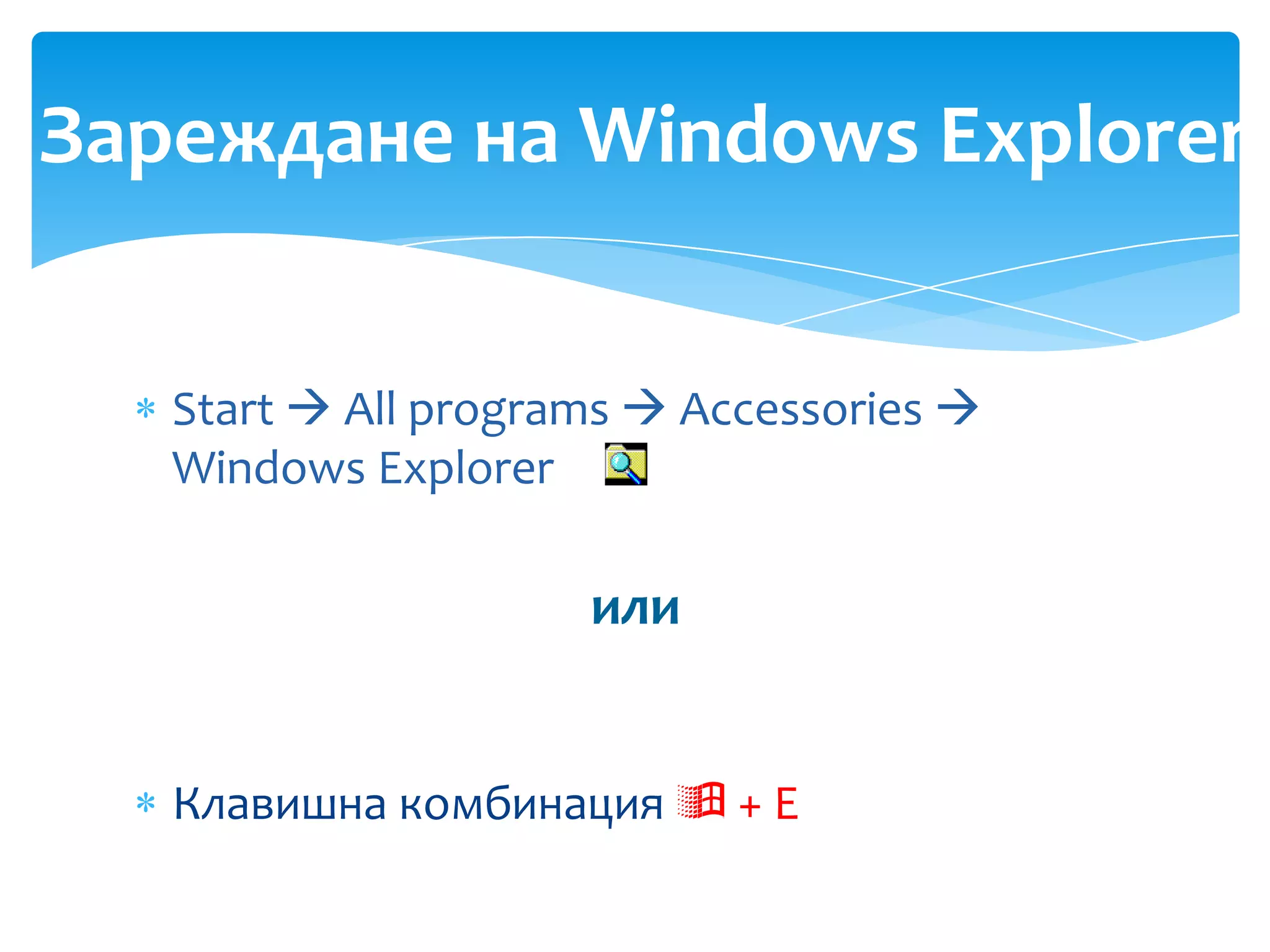 Зареждане на Windows Explorer

* Start → All programs → Accessories → Windows Explorer

или

* Клавишна комбинация + E